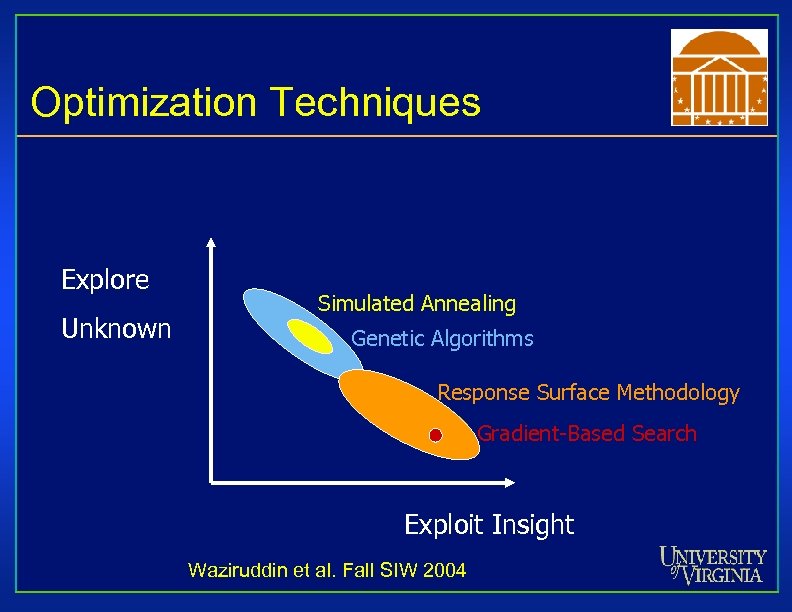 Optimization Techniques

Explore
Unknown

Simulated Annealing
Genetic Algorithms
Response Surface Methodology
Gradient-Based Search

Exploit Insight

Waziruddin et al. Fall SIW 2004

UNIVERSITY of VIRGINIA